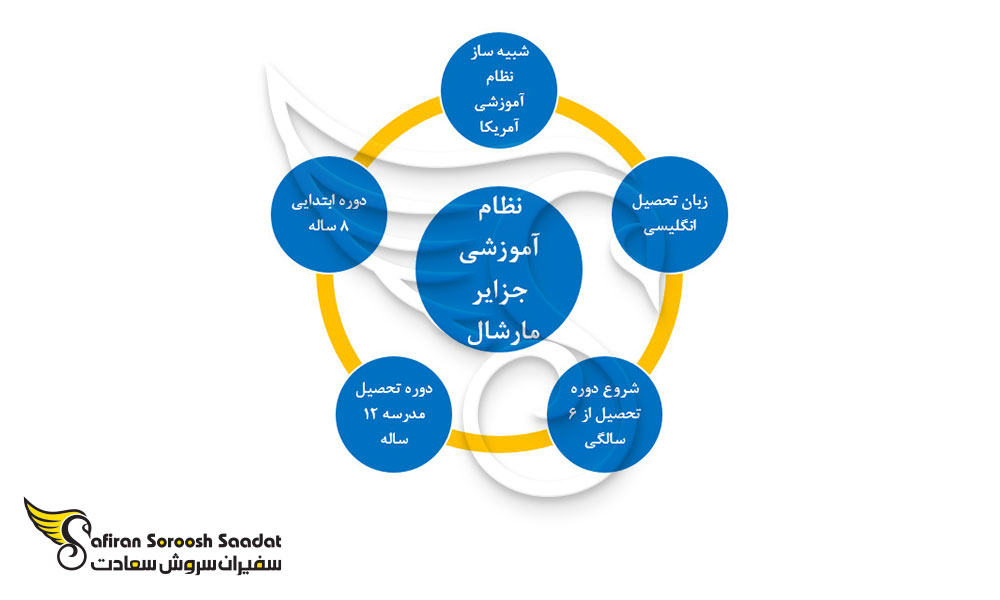 نظام آموزشی جزایر مارشال

شبیه ساز نظام آموزشی آمریکا

زبان تحصیل انگلیسی

شروع دوره تحصیل از ۶ سالگی

دوره تحصیل مدرسه ۱۲ ساله

دوره ابتدایی ۸ ساله

Safiran Soroosh Saadat
سفیران سروش سعادت